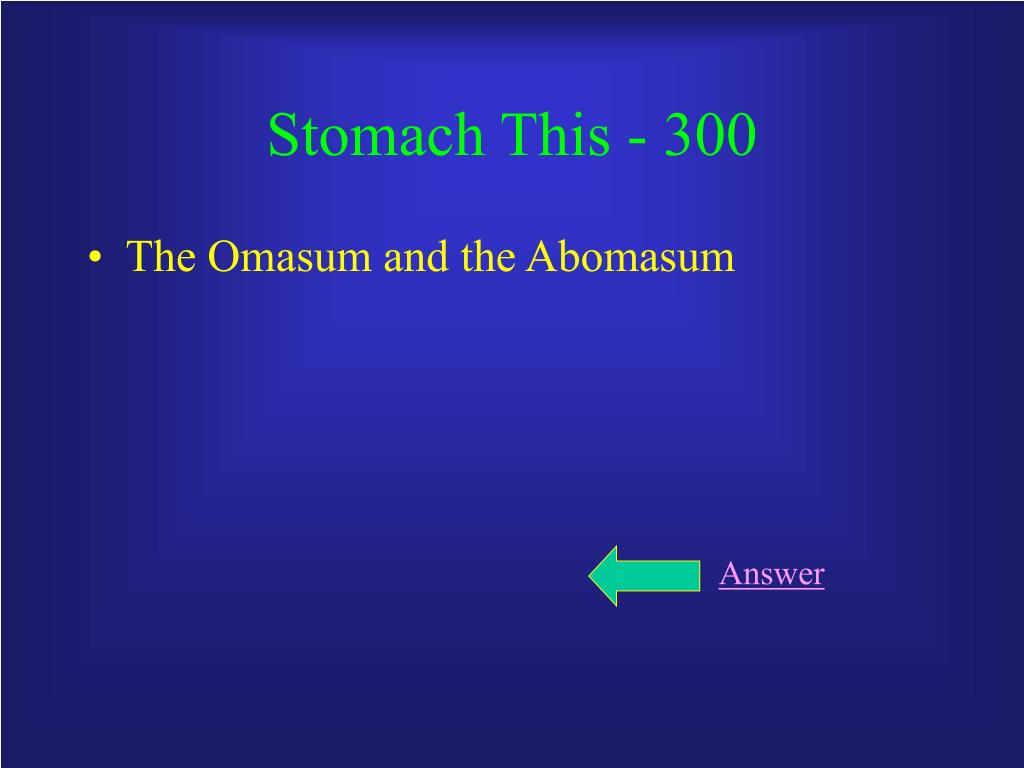 Stomach This - 300

• The Omasum and the Abomasum

Answer